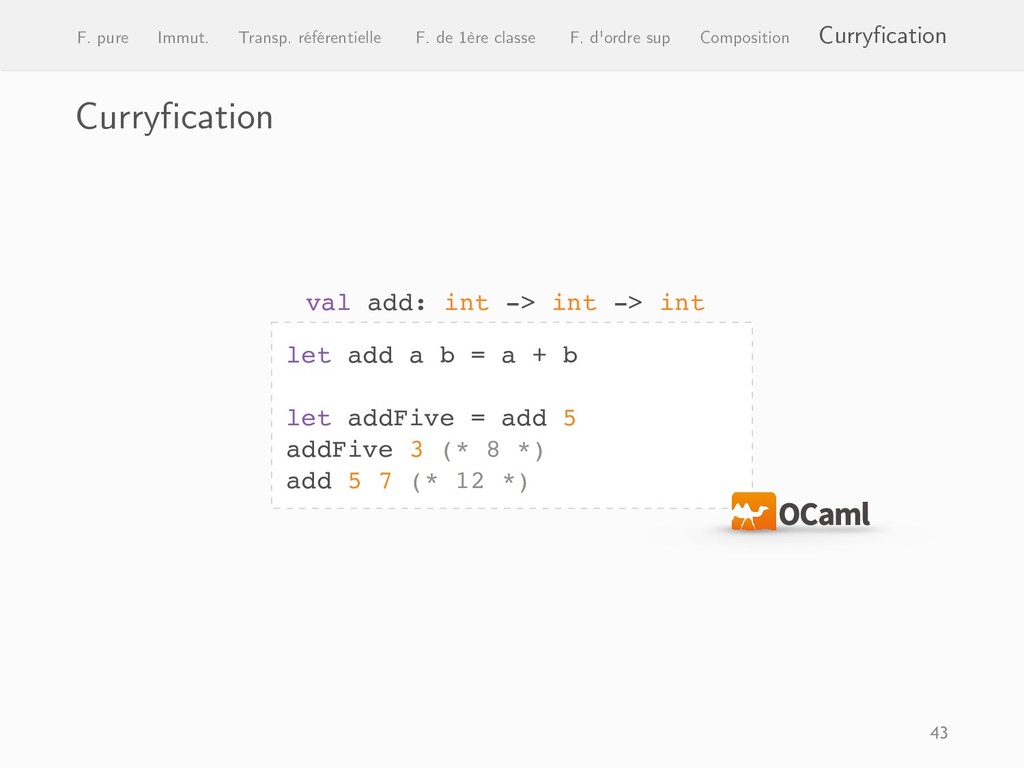 F. pure Immut. Transp. référentielle F. de 1ère classe F. d'ordre sup Composition Curryfication

Curryfication

val add: int -> int -> int

let add a b = a + b

let addFive = add 5
addFive 3 (* 8 *)
add 5 7 (* 12 *)

OCaml

43